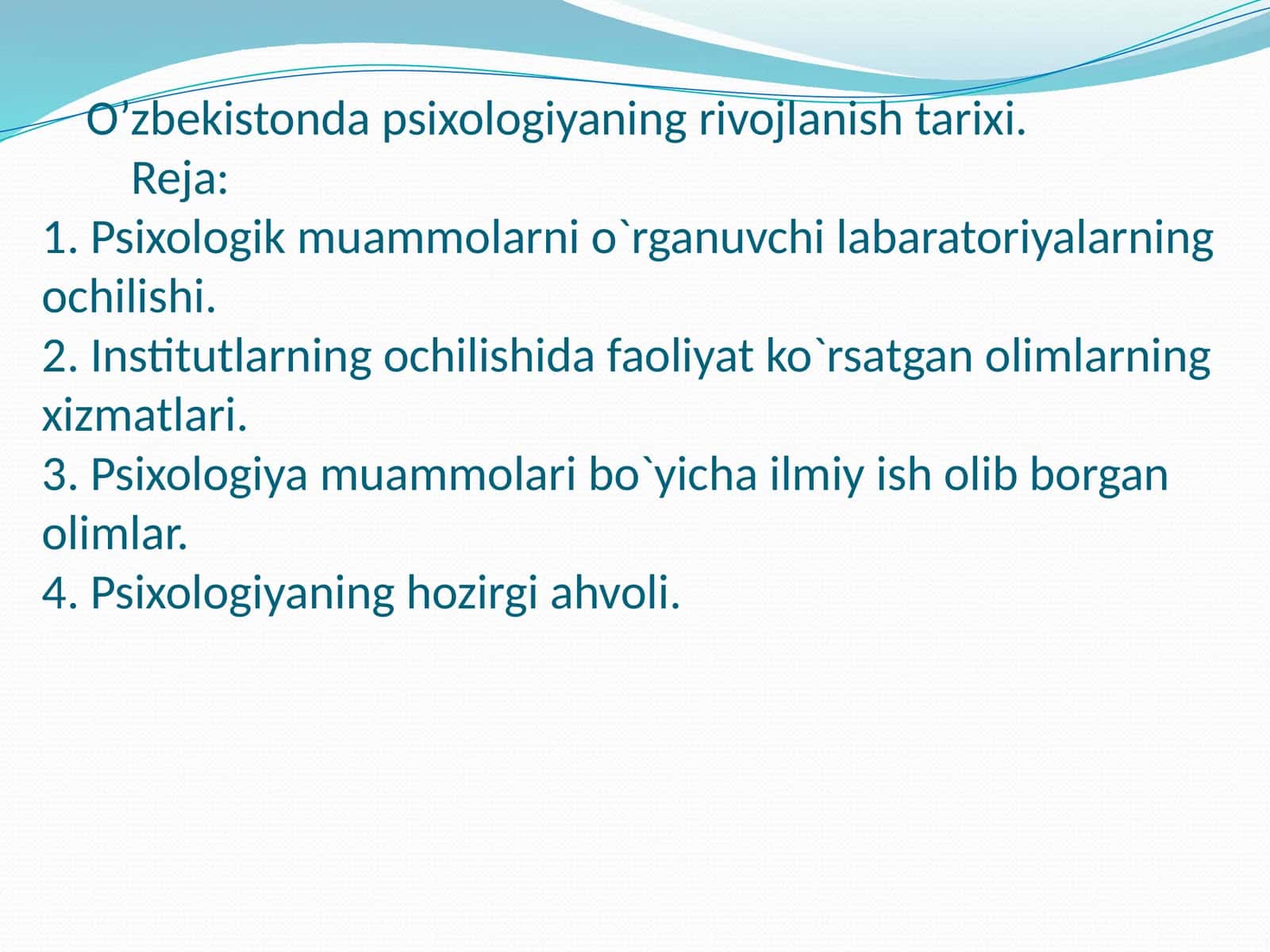 O’zbekistonda psixologiyaning rivojlanish tarixi.
Reja:
1. Psixologik muammolarni o`rganuvchi labaratoriyalarning ochilishi.
2. Institutlarning ochilishida faoliyat ko`rsatgan olimlarning xizmatlari.
3. Psixologiya muammolari bo`yicha ilmiy ish olib borgan olimlar.
4. Psixologiyaning hozirgi ahvoli.